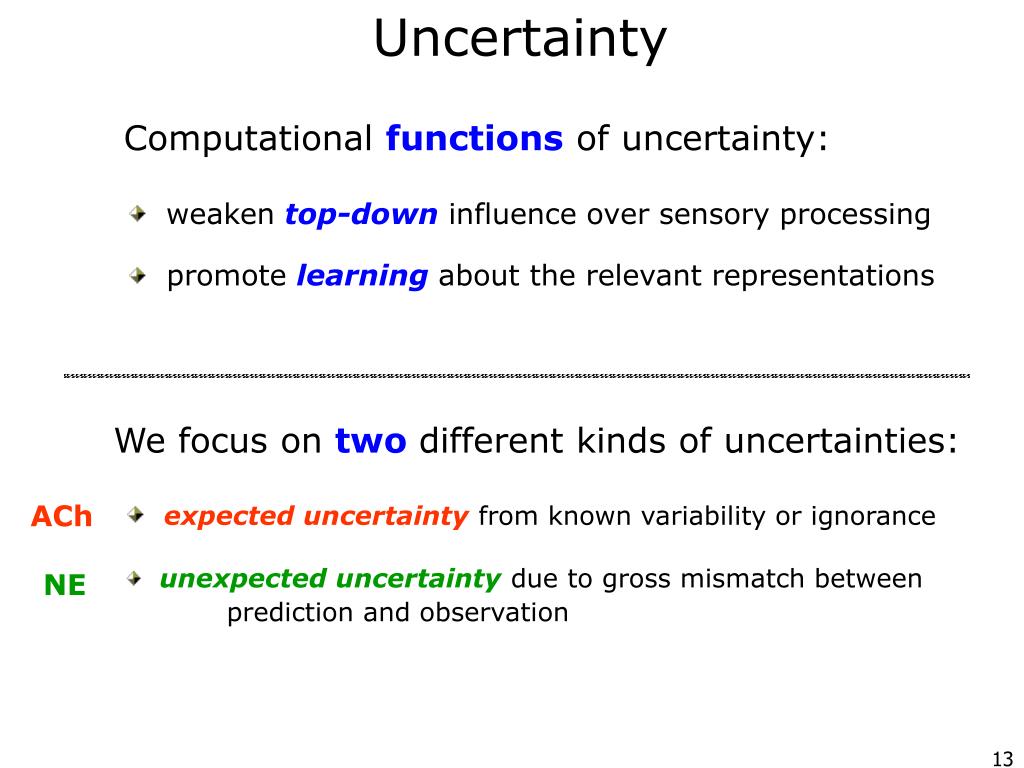 Uncertainty

Computational functions of uncertainty:

weaken top-down influence over sensory processing

promote learning about the relevant representations

We focus on two different kinds of uncertainties:

ACh expected uncertainty from known variability or ignorance

NE unexpected uncertainty due to gross mismatch between prediction and observation

13